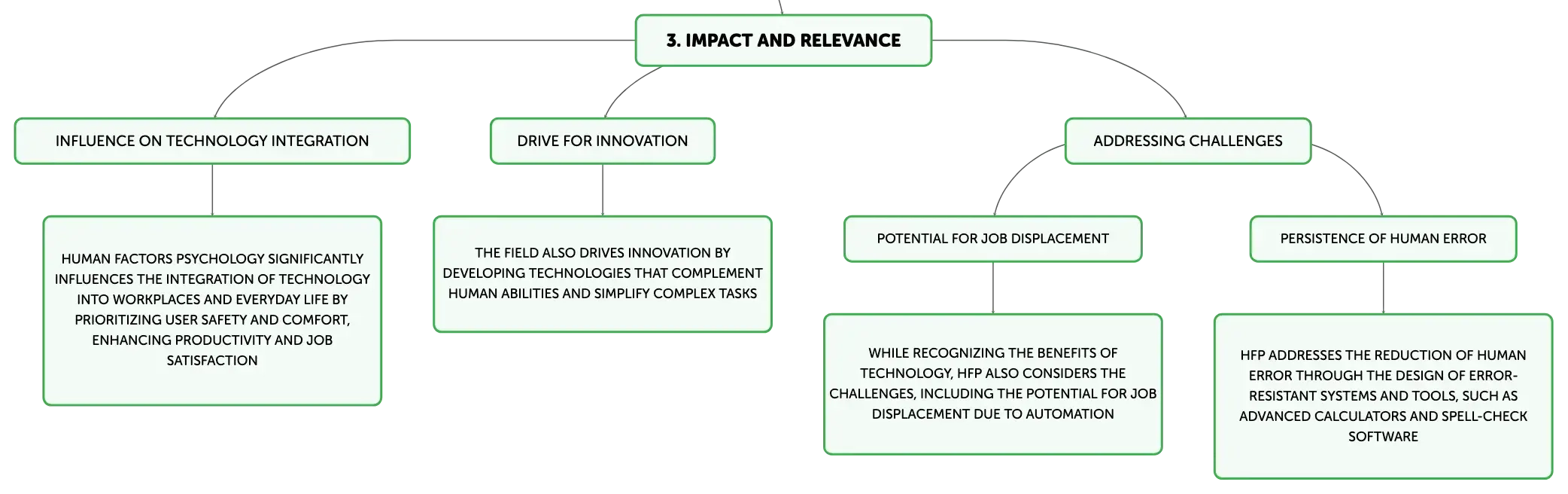 3. IMPACT AND RELEVANCE

INFLUENCE ON TECHNOLOGY INTEGRATION

HUMAN FACTORS PSYCHOLOGY SIGNIFICANTLY INFLUENCES THE INTEGRATION OF TECHNOLOGY INTO WORKPLACES AND EVERYDAY LIFE BY PRIORITIZING USER SAFETY AND COMFORT, ENHANCING PRODUCTIVITY AND JOB SATISFACTION

DRIVE FOR INNOVATION

THE FIELD ALSO DRIVES INNOVATION BY DEVELOPING TECHNOLOGIES THAT COMPLEMENT HUMAN ABILITIES AND SIMPLIFY COMPLEX TASKS

ADDRESSING CHALLENGES

POTENTIAL FOR JOB DISPLACEMENT

WHILE RECOGNIZING THE BENEFITS OF TECHNOLOGY, HFP ALSO CONSIDERS THE CHALLENGES, INCLUDING THE POTENTIAL FOR JOB DISPLACEMENT DUE TO AUTOMATION

PERSISTENCE OF HUMAN ERROR

HFP ADDRESSES THE REDUCTION OF HUMAN ERROR THROUGH THE DESIGN OF ERROR-RESISTANT SYSTEMS AND TOOLS, SUCH AS ADVANCED CALCULATORS AND SPELL-CHECK SOFTWARE